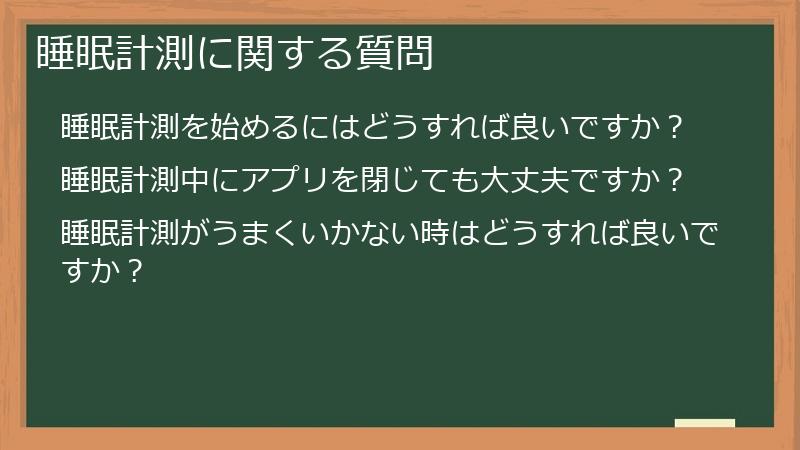 睡眠計測に関する質問

睡眠計測を始めるにはどうすれば良いですか？

睡眠計測中にアプリを閉じても大丈夫ですか？

睡眠計測がうまくいかない時はどうすれば良いですか？